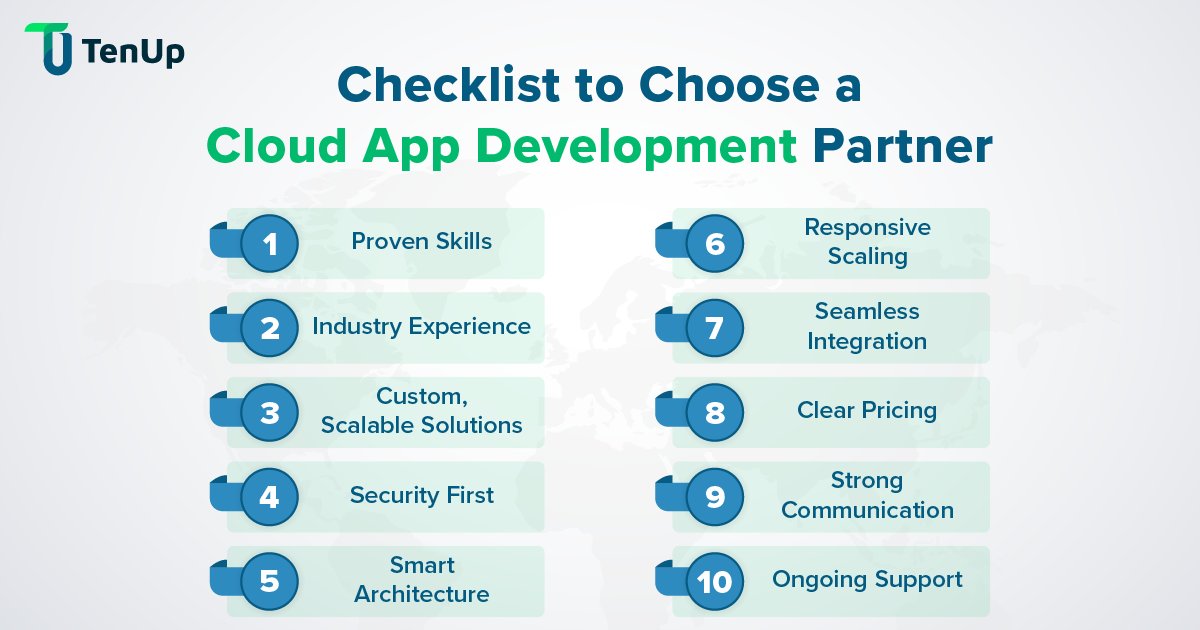 TenUp

Checklist to Choose a Cloud App Development Partner

1 Proven Skills

2 Industry Experience

3 Custom, Scalable Solutions

4 Security First

5 Smart Architecture

6 Responsive Scaling

7 Seamless Integration

8 Clear Pricing

9 Strong Communication

10 Ongoing Support